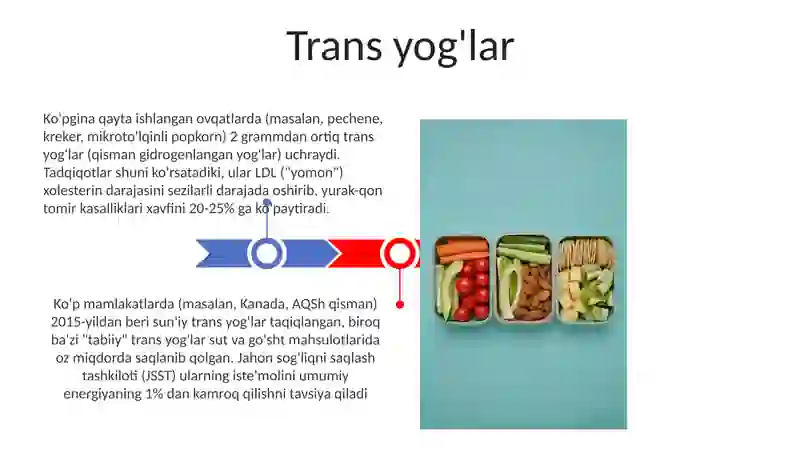 Trans yog'lar

Ko'pgina qayta ishlangan ovqatlarda (masalan, pechene, kreker, mikroto'lqinli popkorn) 2 grammdan ortiq trans yog'lar (qisman gidrogenlangan yog'lar) uchraydi. Tadqiqotlar shuni ko'rsatadiki, ular LDL ("yomon") xolesterin darajasini sezilarli darajada oshirib, yurak-qon tomir kasalliklari xavfini 20-25% ga ko'paytiradi.

Ko'p mamlakatlarda (masalan, Kanada, AQSh qisman) 2015-yildan beri sun'iy trans yog'lar taqiqlangan, biroq ba'zi "tabiiy" trans yog'lar sut va go'sht mahsulotlarida oz miqdorda saqlanib qolgan. Jahon sog'liqni saqlash tashkiloti (JSST) ularning iste'molini umumiy energiyaning 1% dan kamroq qilishni tavsiya qiladi